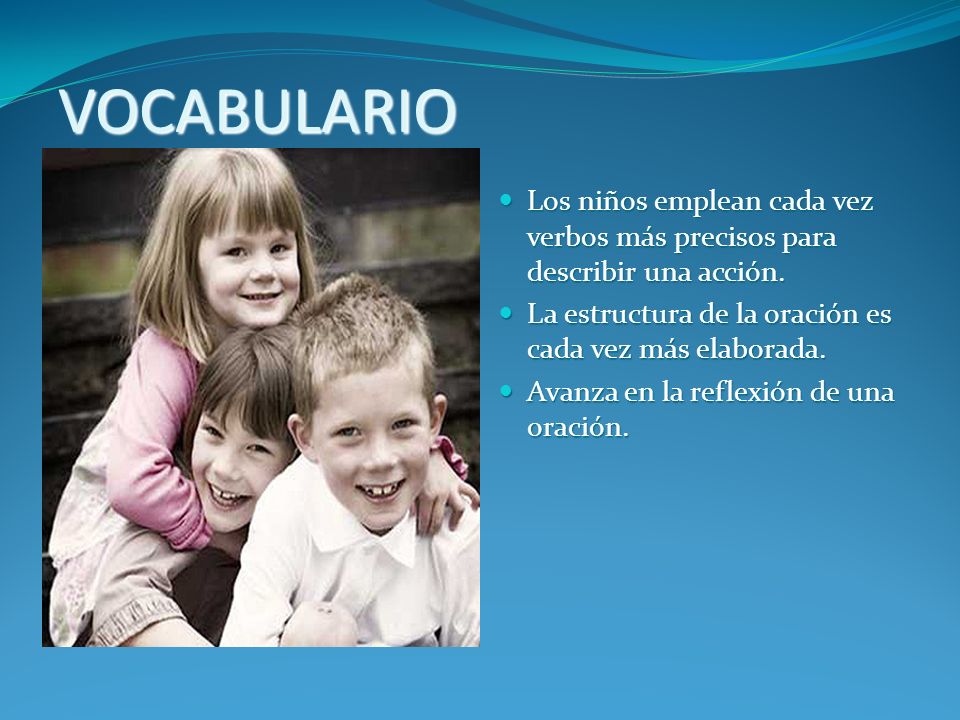 VOCABULARIO

- Los niños emplean cada vez verbos más precisos para describir una acción.
- La estructura de la oración es cada vez más elaborada.
- Avanza en la reflexión de una oración.